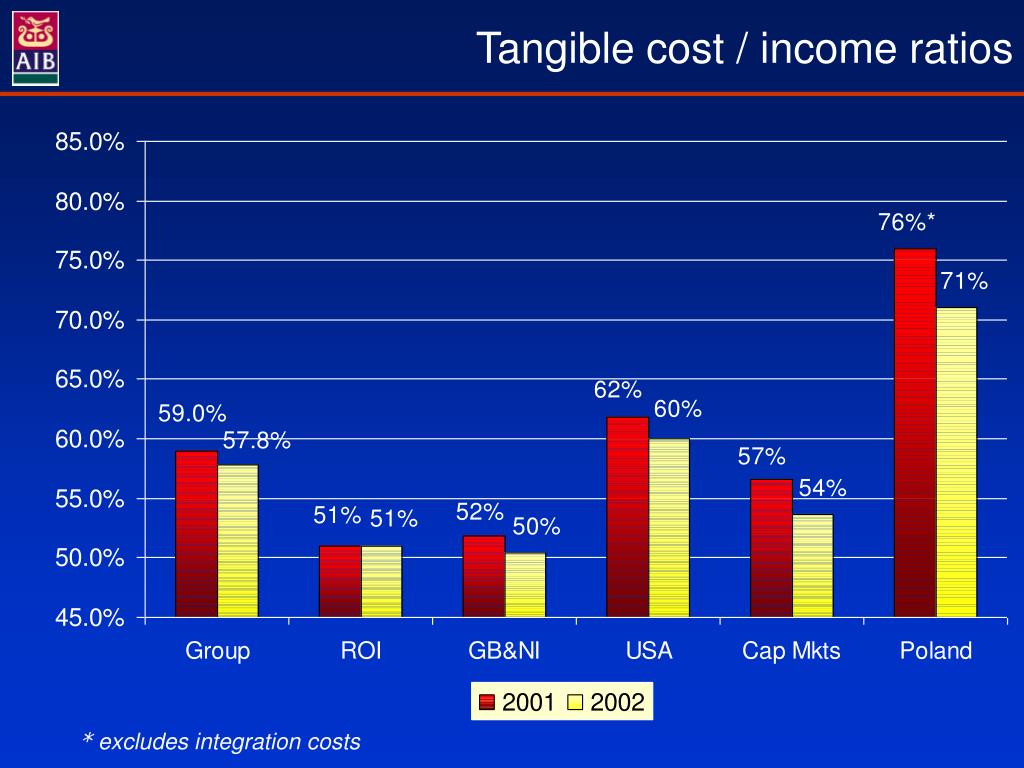 AIB

Tangible cost / income ratios

85.0%
80.0%
75.0%
70.0%
65.0%
60.0%
55.0%
50.0%
45.0%

59.0% 57.8%
51% 51%
52% 50%
62% 60%
57% 54%
76%* 71%

Group
ROI
GB&NI
USA
Cap Mkts
Poland

2001 2002

* excludes integration costs